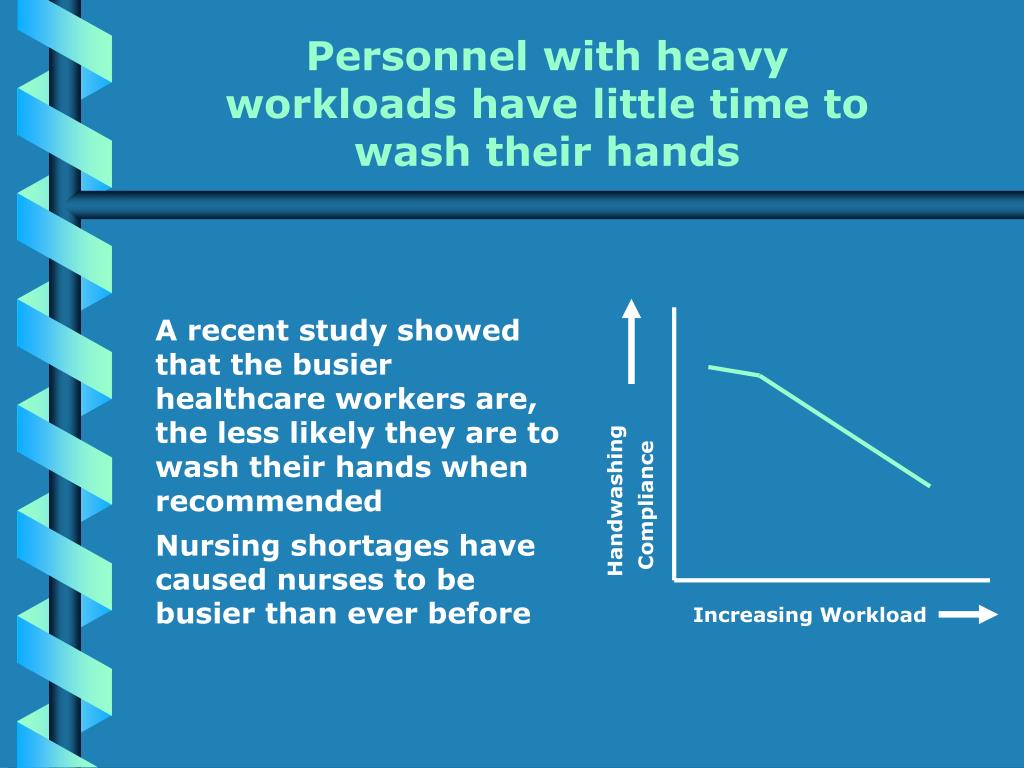 Personnel with heavy workloads have little time to wash their hands

A recent study showed that the busier healthcare workers are, the less likely they are to wash their hands when recommended

Nursing shortages have caused nurses to be busier than ever before

Handwashing Compliance

Increasing Workload